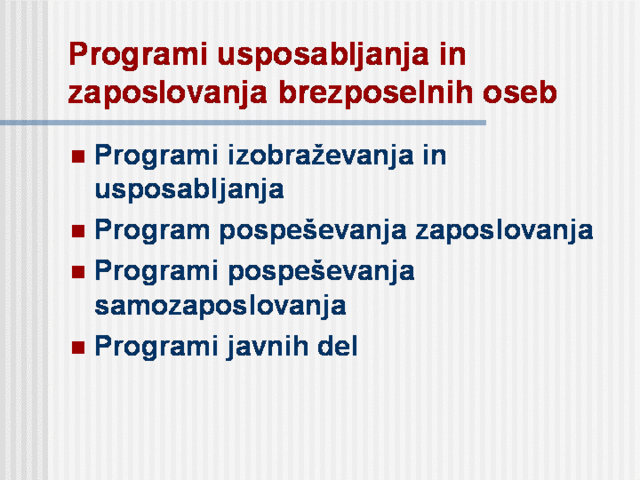 Programi usposabljanja in zaposlovanja brezposelnih oseb

- Programi izobraževanja in usposabljanja
- Program pospeševanja zaposlovanja
- Programi pospeševanja samozaposlovanja
- Programi javnih del